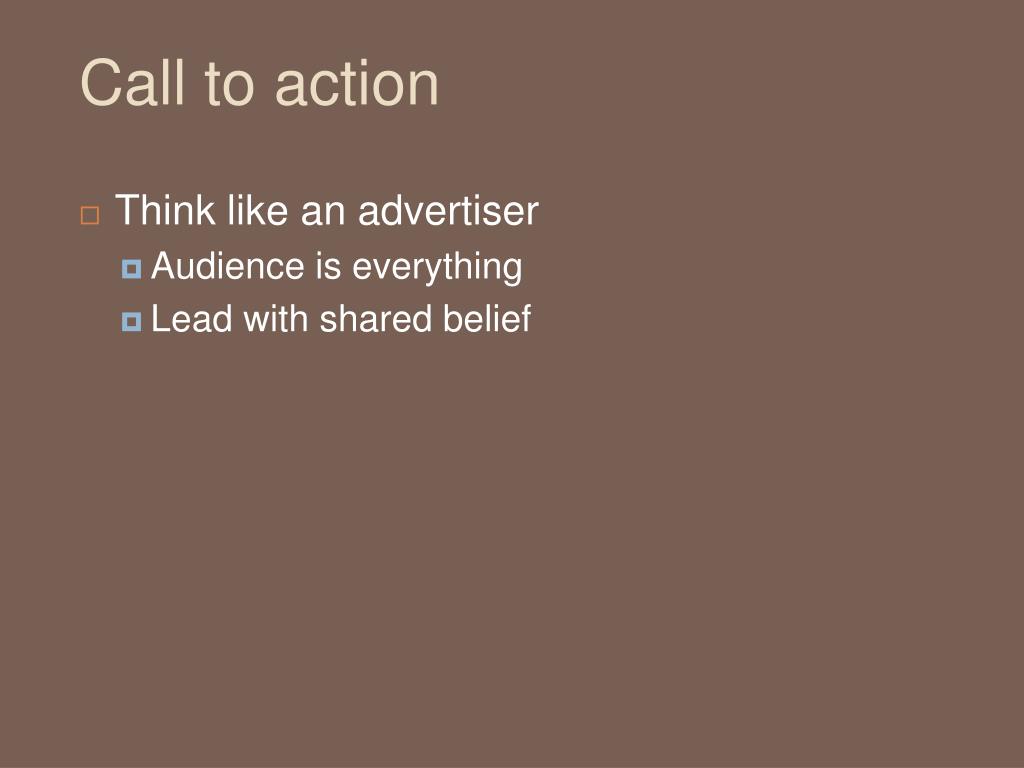 Call to action

Think like an advertiser

Audience is everything

Lead with shared belief